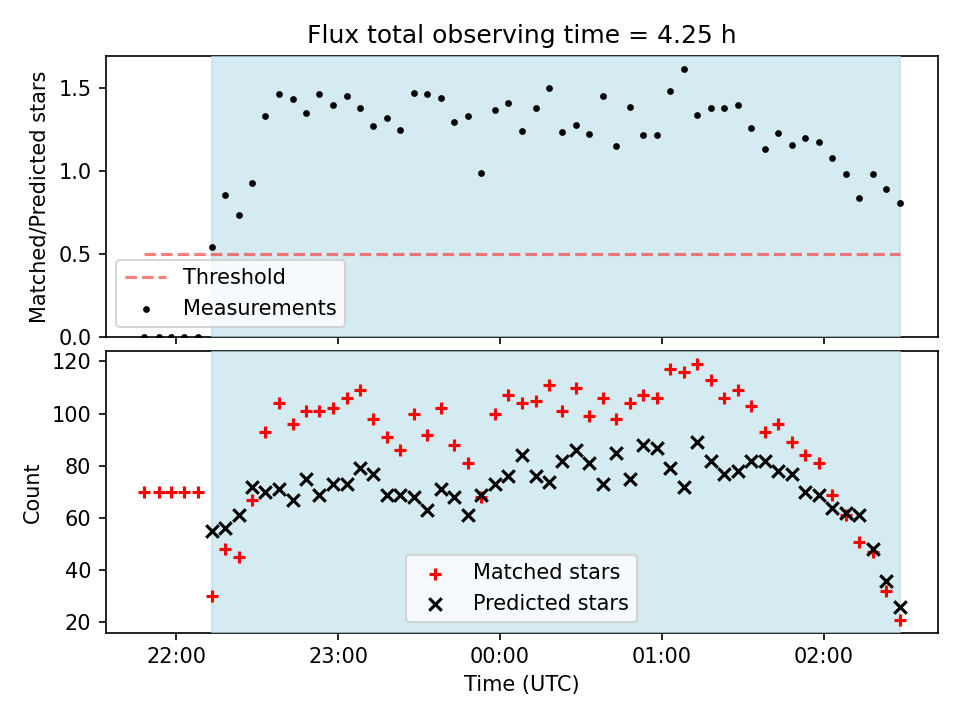 Flux total observing time = 4.25 h

Matched/Predicted stars

1.5
1.0
0.5
0.0

Threshold
Measurements

Count

120
100
80
60
40
20

Matched stars
Predicted stars

22:00
23:00
00:00
01:00
02:00

Time (UTC)